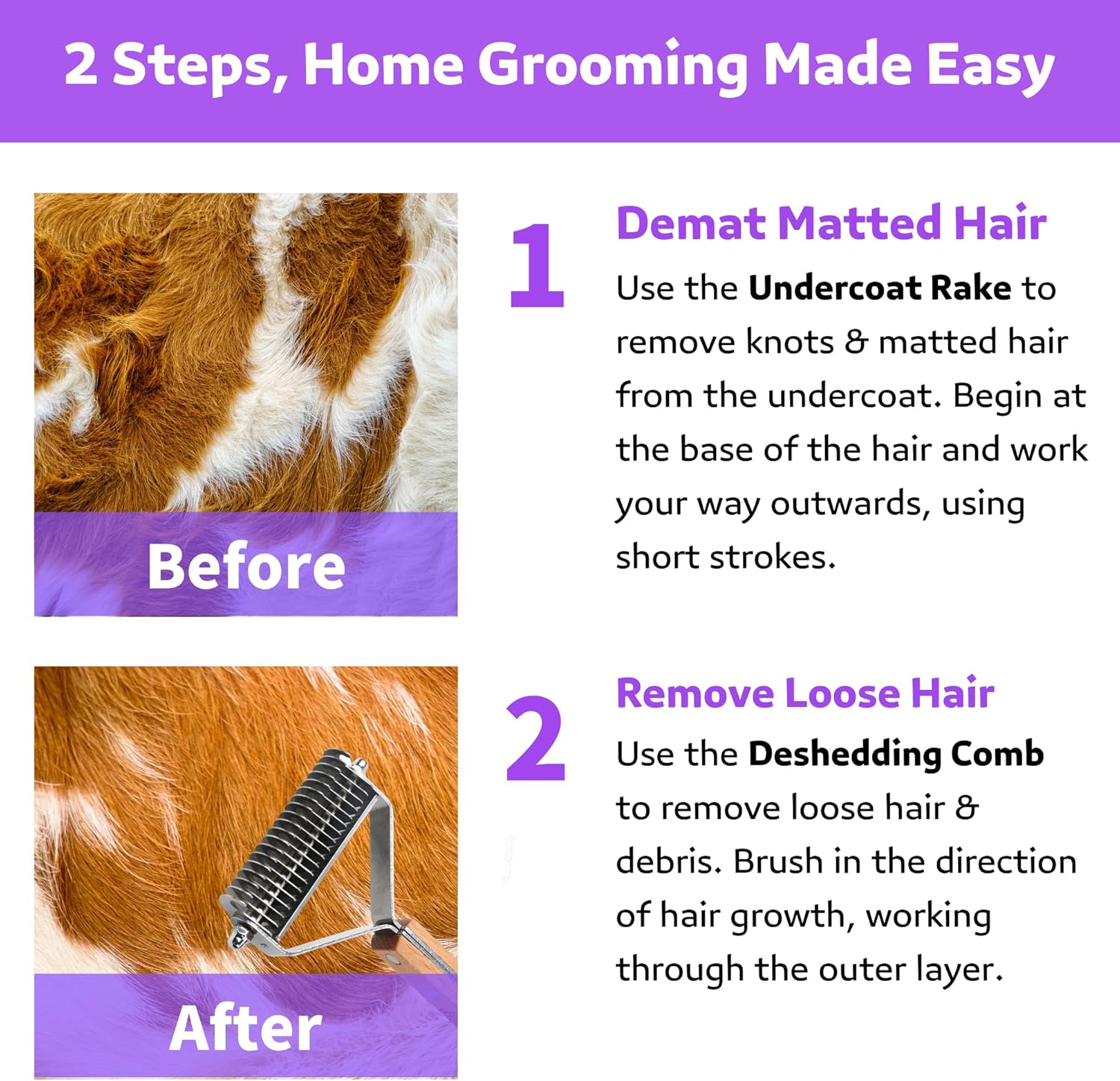 2 Steps, Home Grooming Made Easy

Before

1

Demat Matted Hair

Use the Undercoat Rake to remove knots & matted hair from the undercoat. Begin at the base of the hair and work your way outwards, using short strokes.

After

2

Remove Loose Hair

Use the Deshedding Comb to remove loose hair & debris. Brush in the direction of hair growth, working through the outer layer.